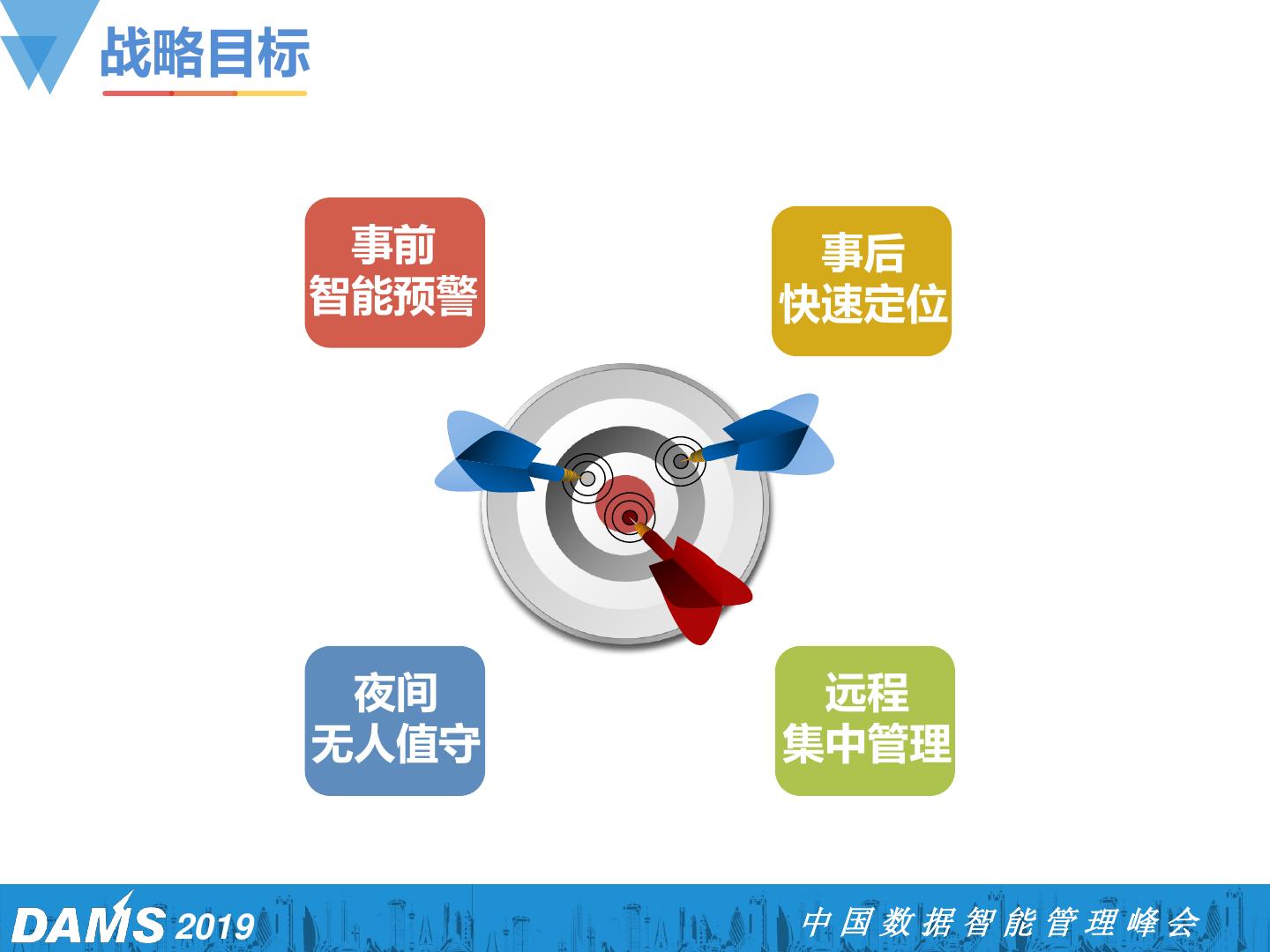 战略目标

事前
智能预警

事后
快速定位

夜间
无人值守

远程
集中管理

DAMS 2019

中国数据智能管理峰会